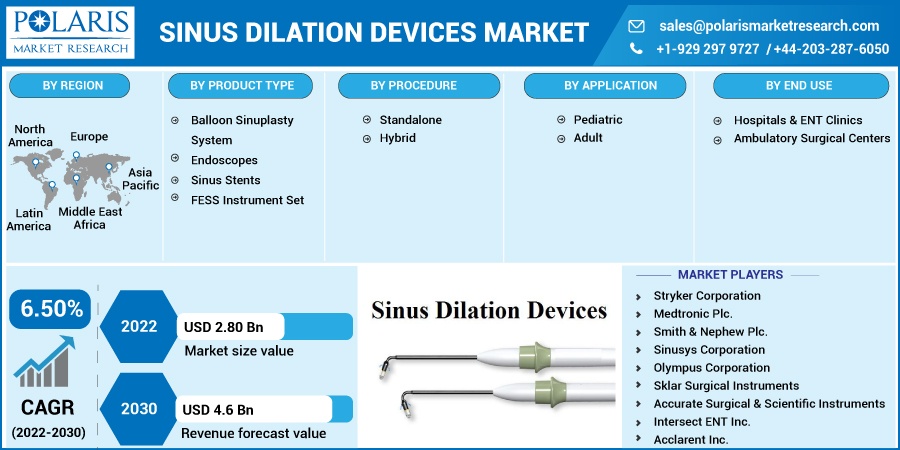 POLARIS
MARKET RESEARCH

SINUS DILATION DEVICES MARKET

sales@polarismarketresearch.com
+1-929 297 9727 / +44-203-287-6050

BY REGION

North America
Europe
Asia Pacific
Latin America
Middle East Africa

BY PRODUCT TYPE

Balloon Sinuplasty System
Endoscopes
Sinus Stents
FESS Instrument Set

BY PROCEDURE

Standalone
Hybrid

BY APPLICATION

Pediatric
Adult

BY END USE

Hospitals & ENT Clinics
Ambulatory Surgical Centers

6.50%

CAGR
(2022-2030)

2022
USD 2.80 Bn
Market size value

2030
USD 4.6 Bn
Revenue forecast value

Sinus Dilation Devices

MARKET PLAYERS

Stryker Corporation
Medtronic Plc.
Smith & Nephew Plc.
Sinusys Corporation
Olympus Corporation
Sklar Surgical Instruments
Accurate Surgical & Scientific Instruments
Intersect ENT Inc.
Acclarent Inc.